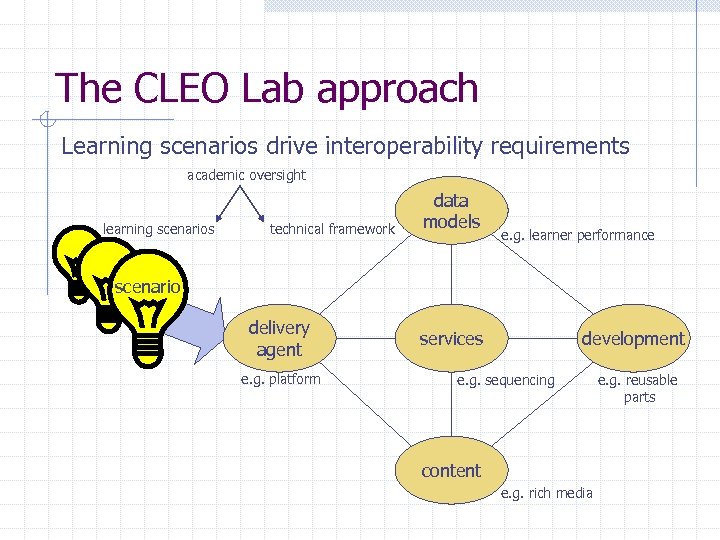 The CLEO Lab approach

Learning scenarios drive interoperability requirements

academic oversight

learning scenarios

technical framework

scenario

data models

e.g. learner performance

delivery agent

e.g. platform

services

e.g. sequencing

development

e.g. reusable parts

content

e.g. rich media